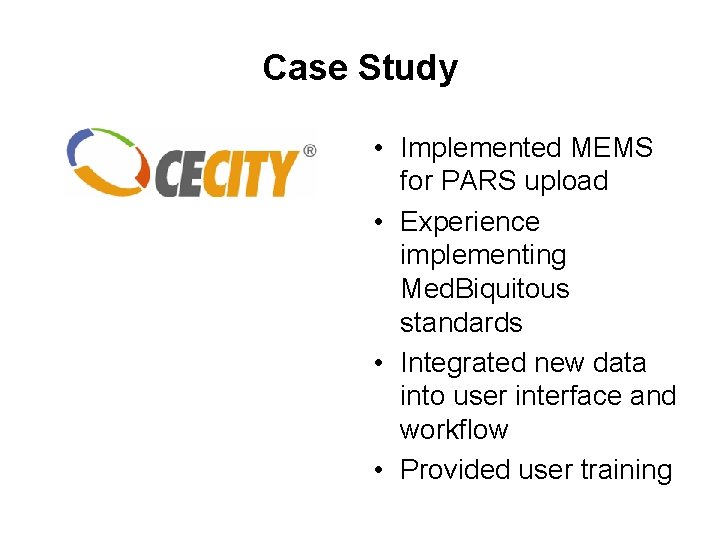 Case Study

CECITY®

• Implemented MEMS for PARS upload
• Experience implementing MedBiquitous standards
• Integrated new data into user interface and workflow
• Provided user training